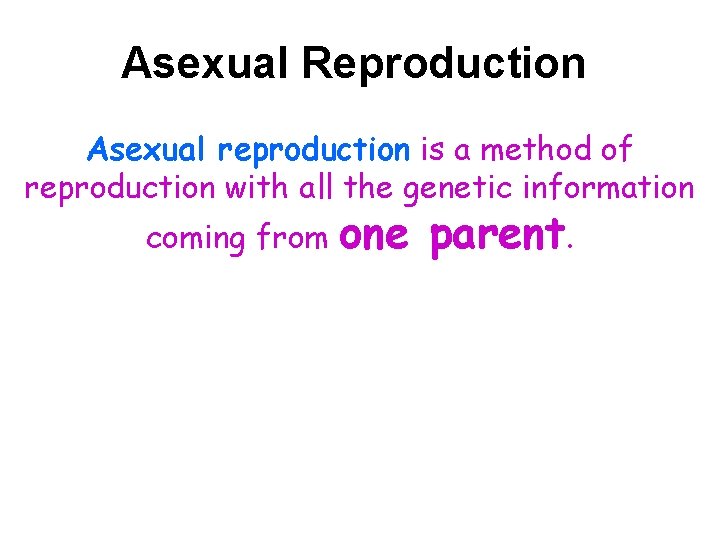 Asexual Reproduction

Asexual reproduction is a method of reproduction with all the genetic information coming from one parent.